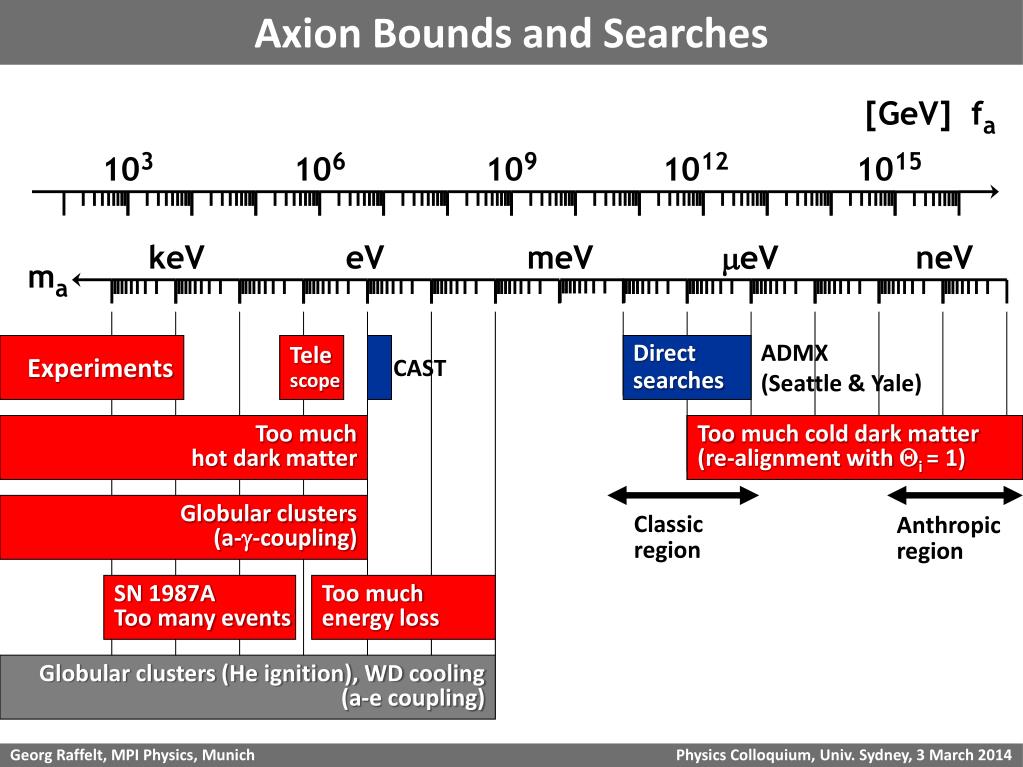 Axion Bounds and Searches

[GeV] $f_a$

$10^3$ $10^6$ $10^9$ $10^{12}$ $10^{15}$

$m_a$ keV eV meV $\mu$eV neV

Experiments

Tele scope

CAST

Direct searches

ADMX (Seattle & Yale)

Too much hot dark matter

Too much cold dark matter (re-alignment with $\Theta_i = 1$)

Globular clusters (a-$\gamma$-coupling)

Classic region

Anthropic region

SN 1987A Too many events

Too much energy loss

Globular clusters (He ignition), WD cooling (a-e coupling)

Georg Raffelt, MPI Physics, Munich

Physics Colloquium, Univ. Sydney, 3 March 2014